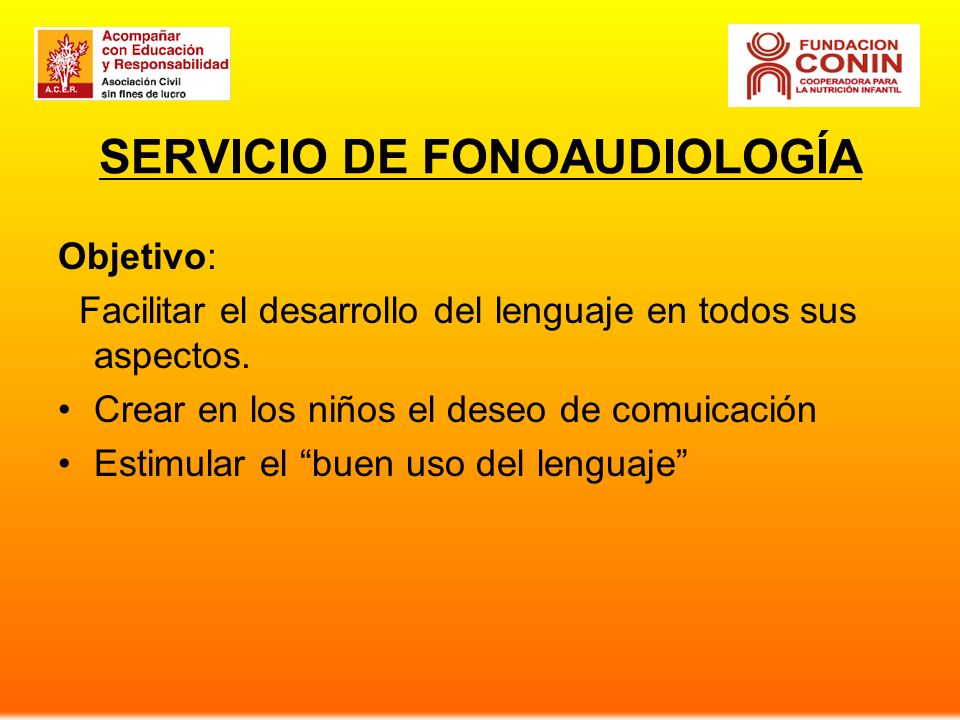 A.C.E.R.
Acompañar con Educación y Responsabilidad
Asociación Civil sin fines de lucro

FUNDACION CONIN
COOPERADORA PARA LA NUTRICIÓN INFANTIL

SERVICIO DE FONOAUDIOLOGÍA

Objetivo:

Facilitar el desarrollo del lenguaje en todos sus aspectos.

• Crear en los niños el deseo de comuicación
• Estimular el “buen uso del lenguaje”